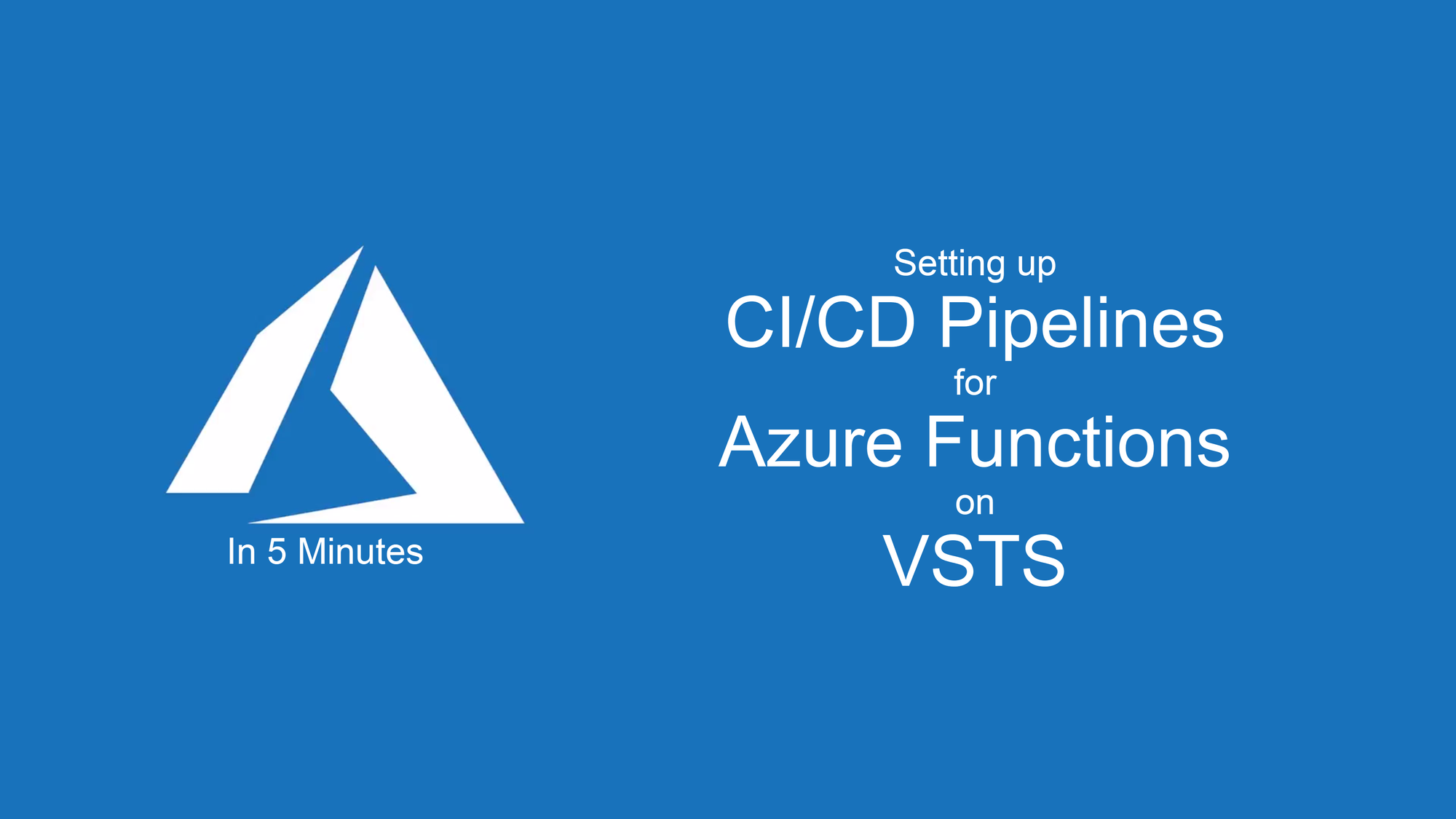 In 5 Minutes

Setting up
CI/CD Pipelines
for
Azure Functions
on
VSTS